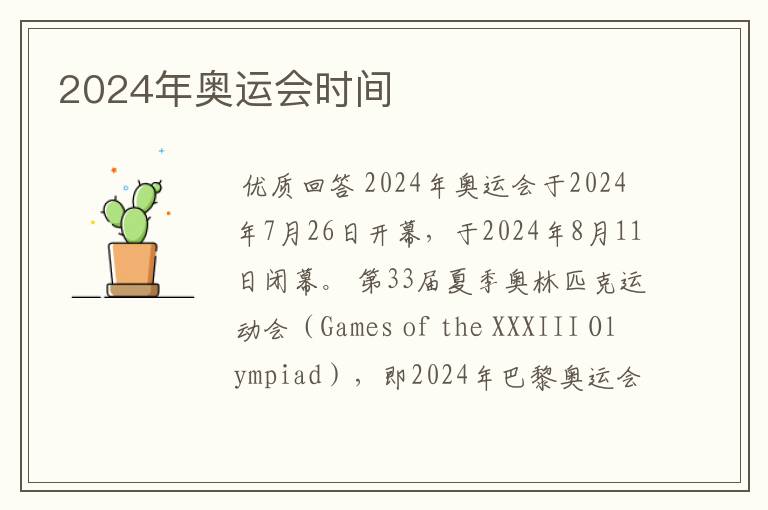 2024年奥运会时间

优质回答 2024年奥运会于2024年7月26日开幕，于2024年8月11日闭幕。第33届夏季奥林匹克运动会（Games of the XXXIII Olympiad），即2024年巴黎奥运会